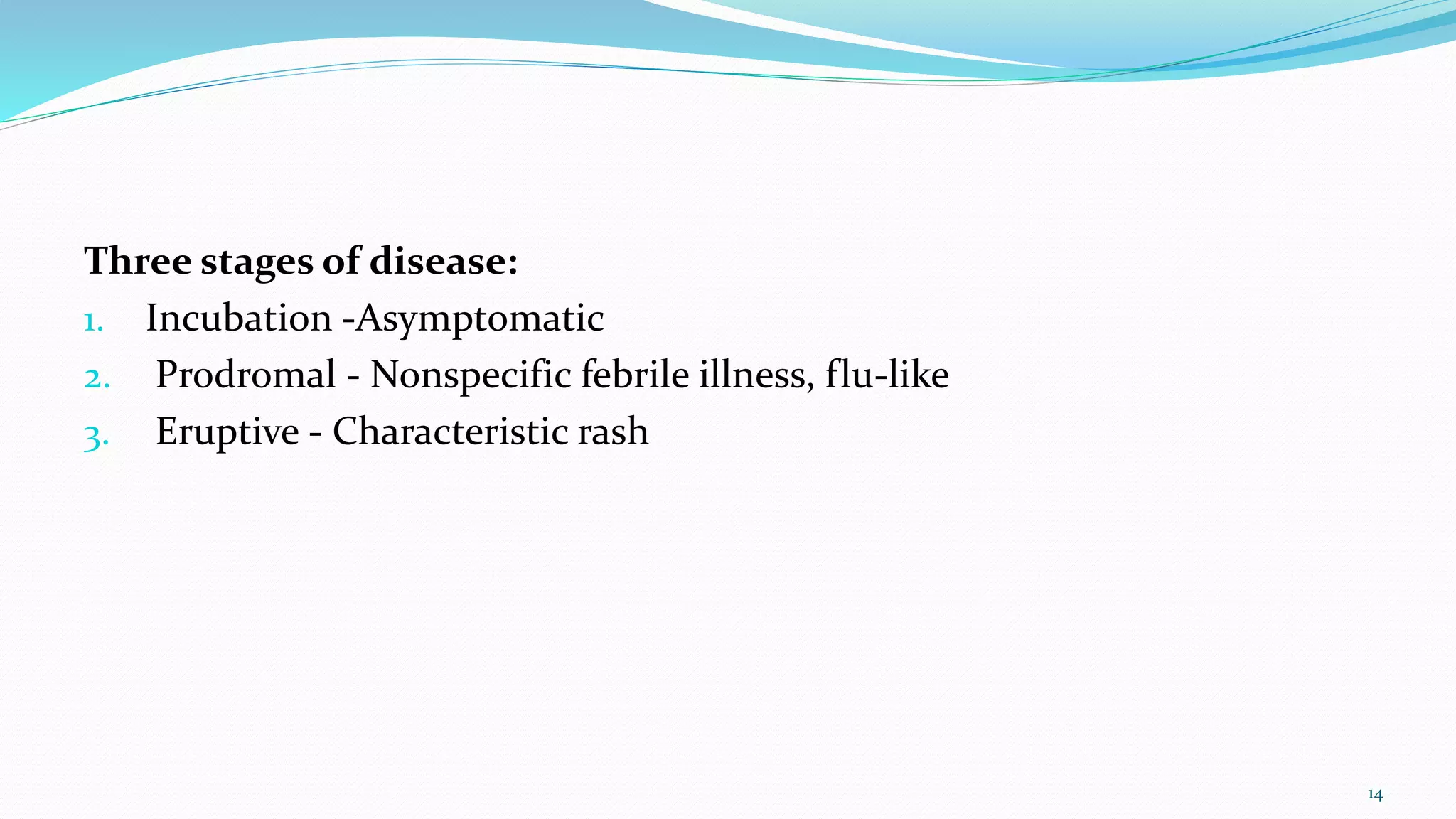 Three stages of disease:

1. Incubation -Asymptomatic
2. Prodromal - Nonspecific febrile illness, flu-like
3. Eruptive - Characteristic rash

14